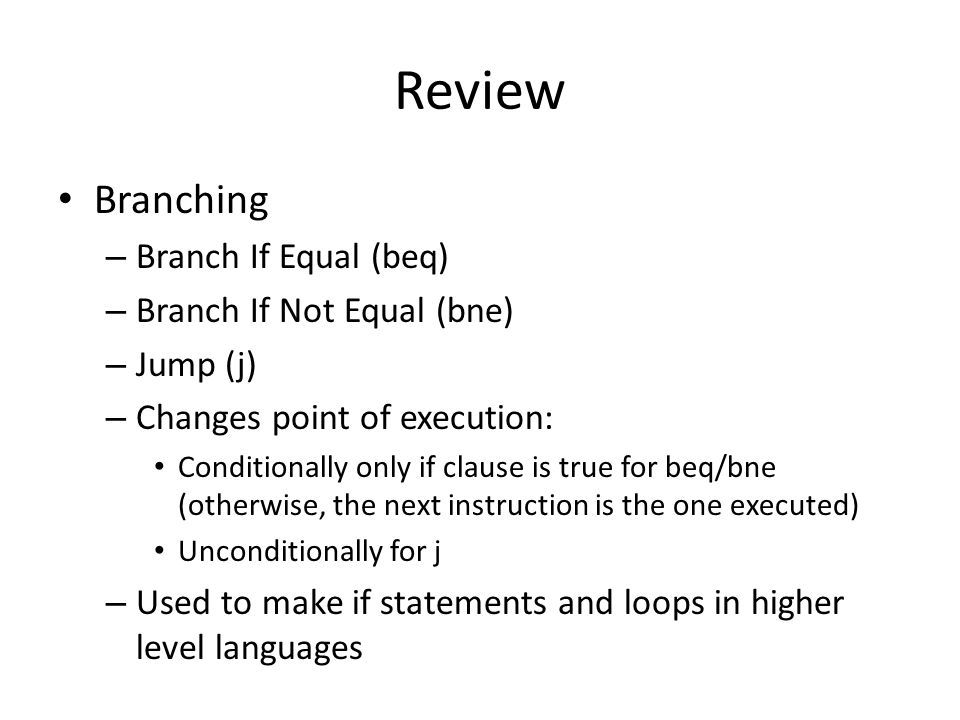 Review

• Branching
– Branch If Equal (beq)
– Branch If Not Equal (bne)
– Jump (j)
– Changes point of execution:
• Conditionally only if clause is true for beq/bne (otherwise, the next instruction is the one executed)
• Unconditionally for j
– Used to make if statements and loops in higher level languages